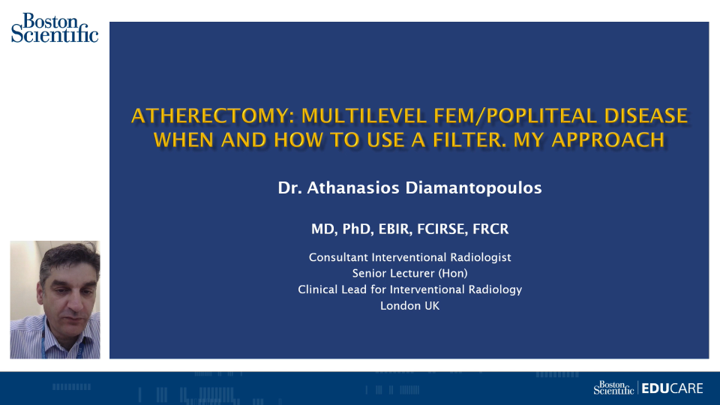 Boston Scientific

ATHERECTOMY: MULTILEVEL FEM/POPLITEAL DISEASE WHEN AND HOW TO USE A FILTER. MY APPROACH

Dr. Athanasios Diamantopoulos

MD, PhD, EBIR, FCIRSE, FRCR

Consultant Interventional Radiologist
Senior Lecturer (Hon)
Clinical Lead for Interventional Radiology
London UK

Boston Scientific | EDUCARE